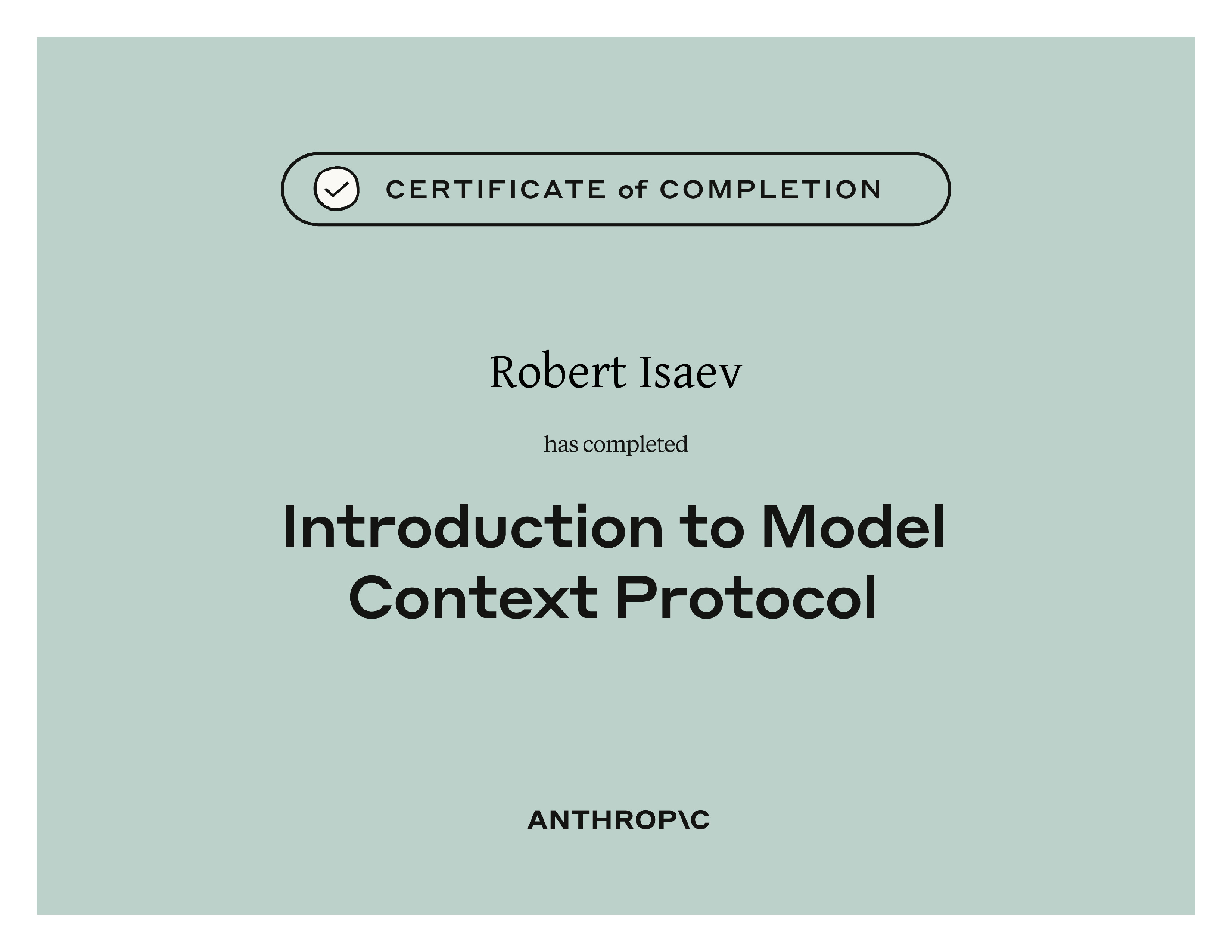 CERTIFICATE of COMPLETION

Robert Isaev

has completed

Introduction to Model Context Protocol

ANTHROP\C